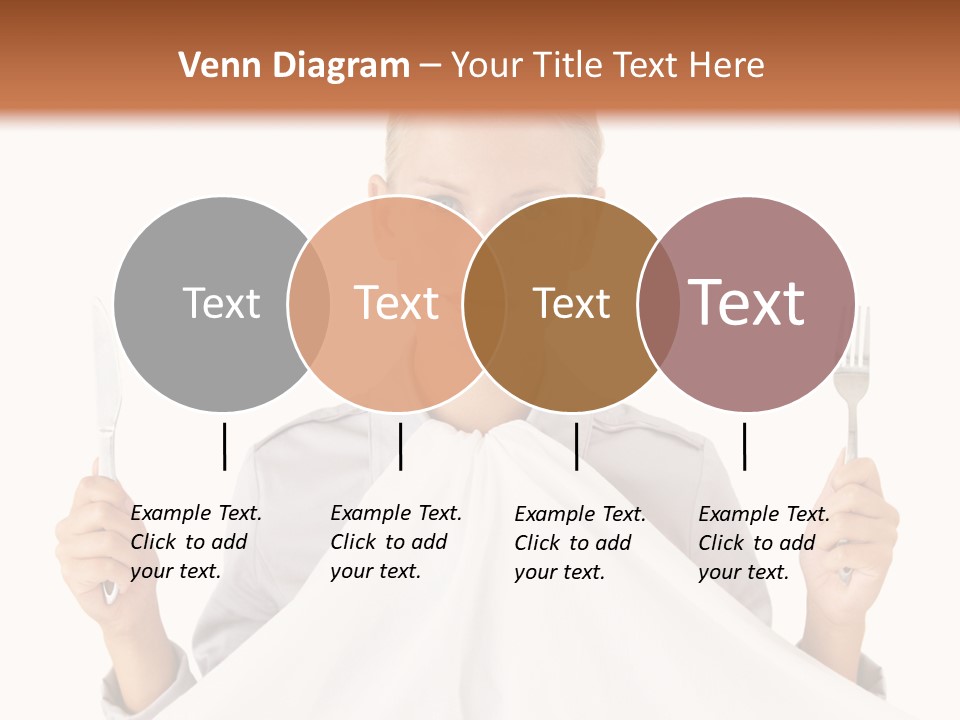 Venn Diagram – Your Title Text Here

Text

Text

Text

Text

Example Text. Click to add your text.

Example Text. Click to add your text.

Example Text. Click to add your text.

Example Text. Click to add your text.